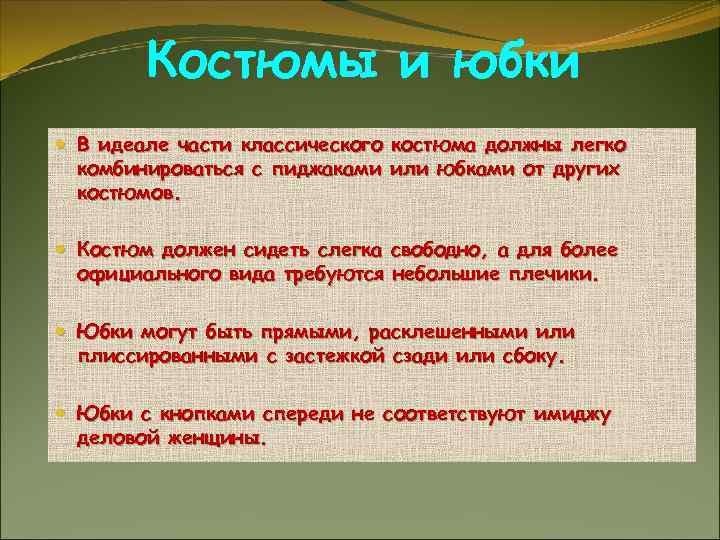 Костюмы и юбки

• В идеале части классического костюма должны легко комбинироваться с пиджаками или юбками от других костюмов.

• Костюм должен сидеть слегка свободно, а для более официального вида требуются небольшие плечики.

• Юбки могут быть прямыми, расклешенными или плиссированными с застежкой сзади или сбоку.

• Юбки с кнопками спереди не соответствуют имиджу деловой женщины.